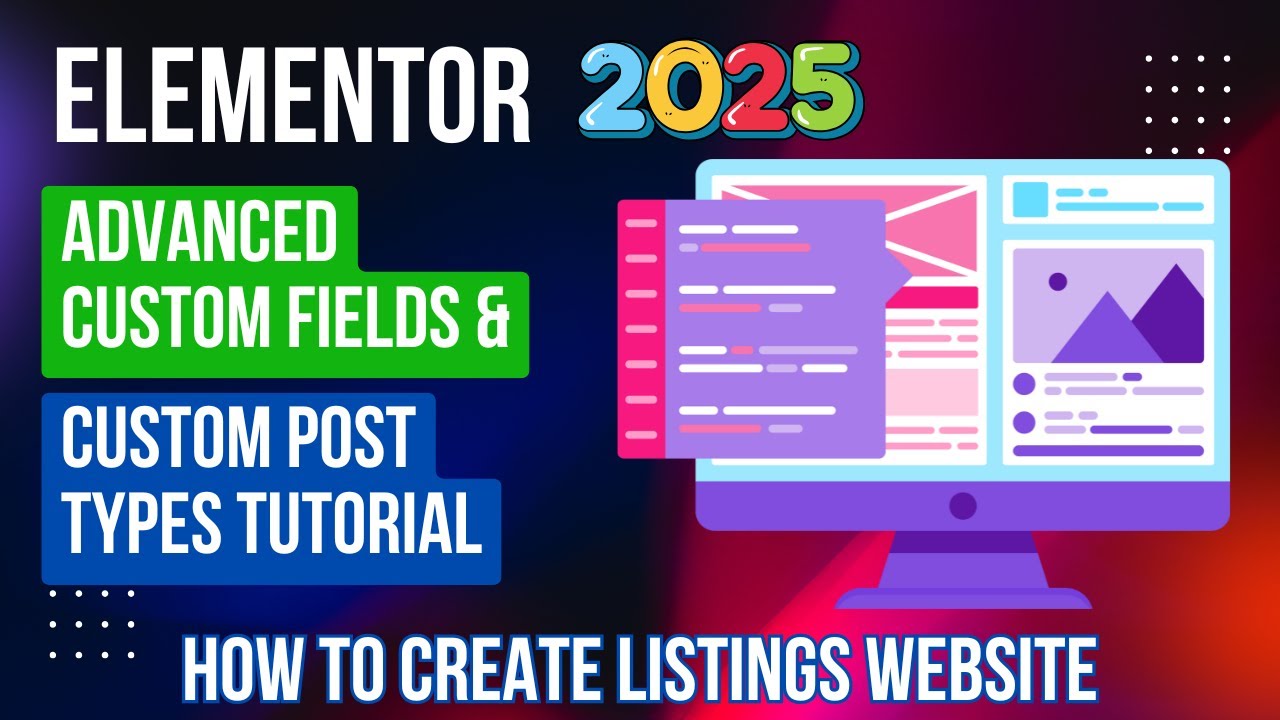 ELEMENTOR 2025

ADVANCED CUSTOM FIELDS &

CUSTOM POST TYPES TUTORIAL

HOW TO CREATE LISTINGS WEBSITE